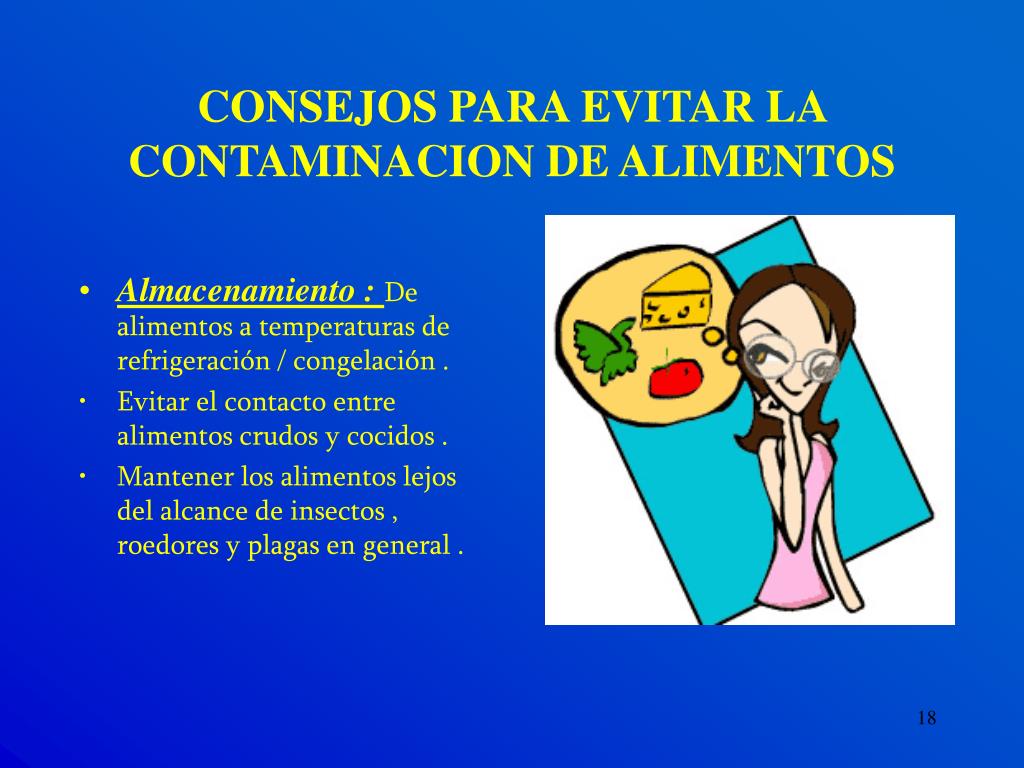 CONSEJOS PARA EVITAR LA CONTAMINACION DE ALIMENTOS

• Almacenamiento : De alimentos a temperaturas de refrigeración / congelación .

• Evitar el contacto entre alimentos crudos y cocidos .

• Mantener los alimentos lejos del alcance de insectos , roedores y plagas en general .

18